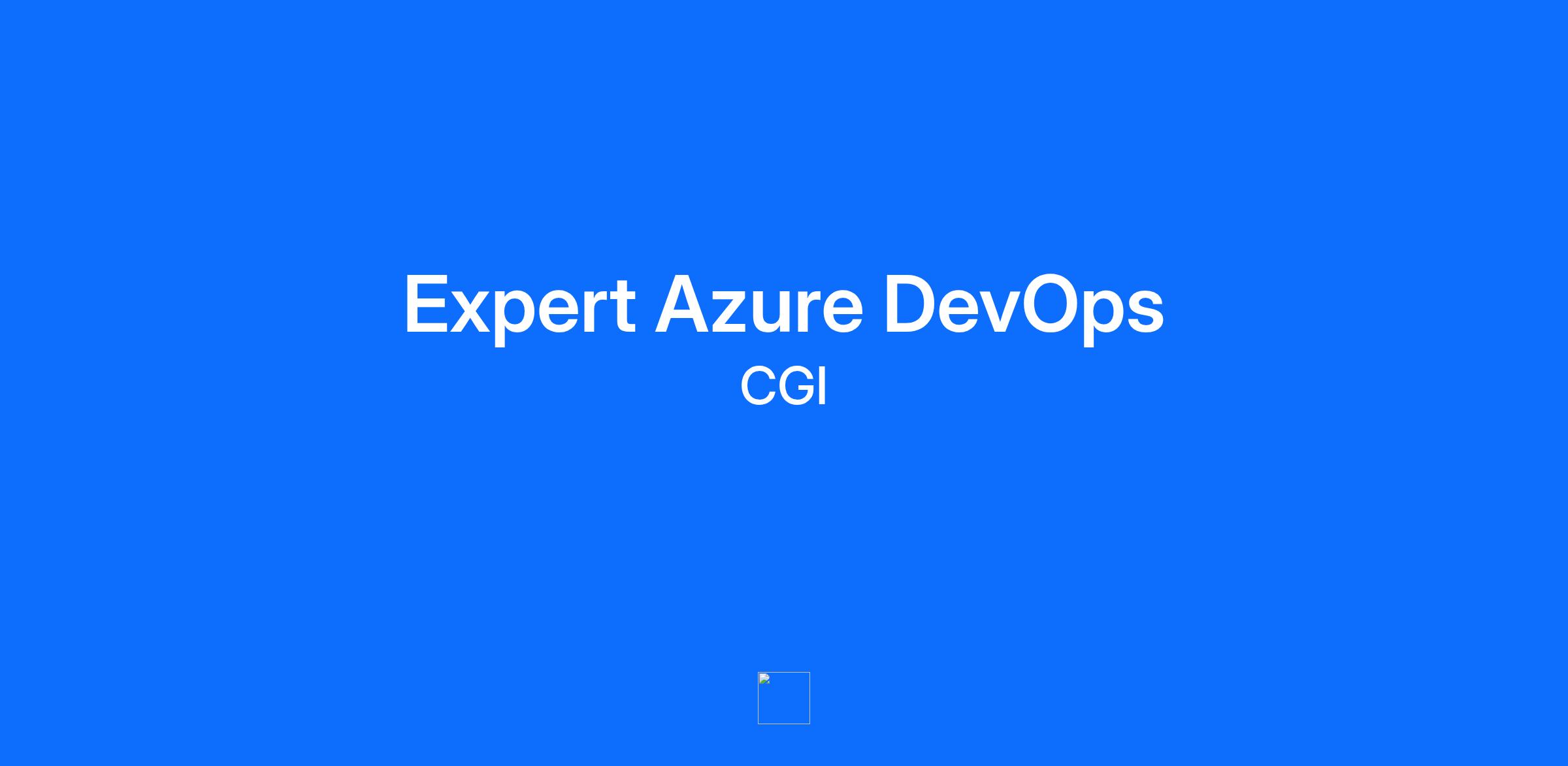 Expert Azure DevOps
CGI